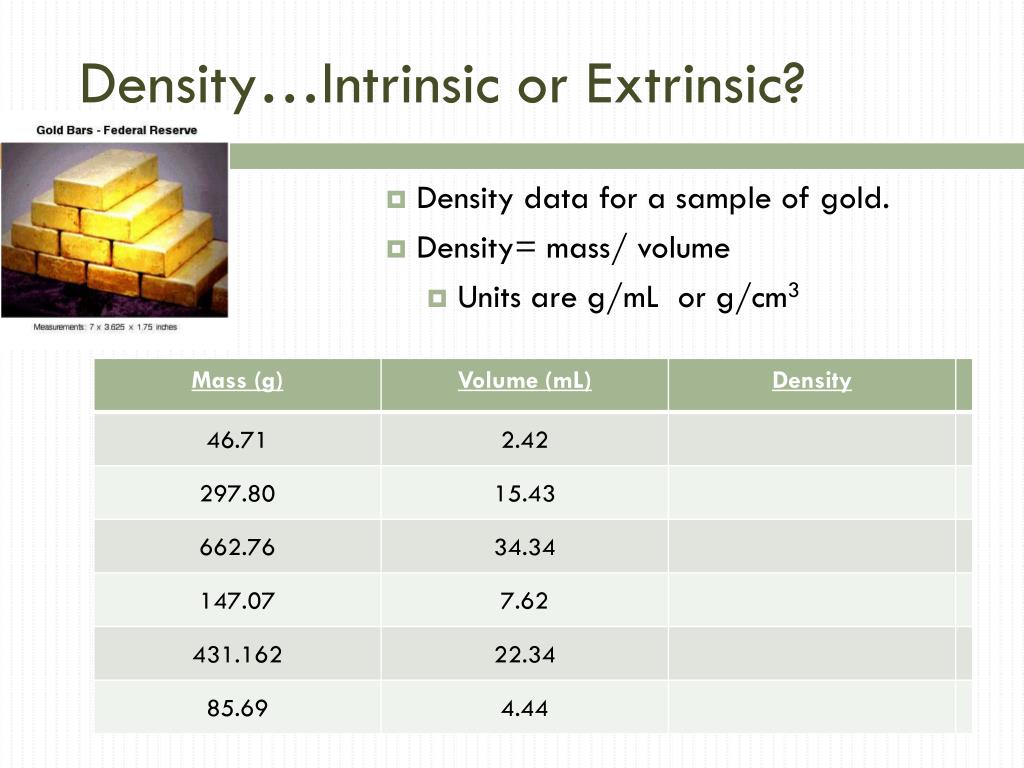 Density…Intrinsic or Extrinsic?

Gold Bars - Federal Reserve

Measurements: 7 x 3.625 x 1.75 inches

Density data for a sample of gold.

Density= mass/ volume

Units are g/mL or g/cm$^3$

| Mass (g) | Volume (mL) | Density |
|---|---|---|
| 46.71 | 2.42 | |
| 297.80 | 15.43 | |
| 662.76 | 34.34 | |
| 147.07 | 7.62 | |
| 431.162 | 22.34 | |
| 85.69 | 4.44 | |